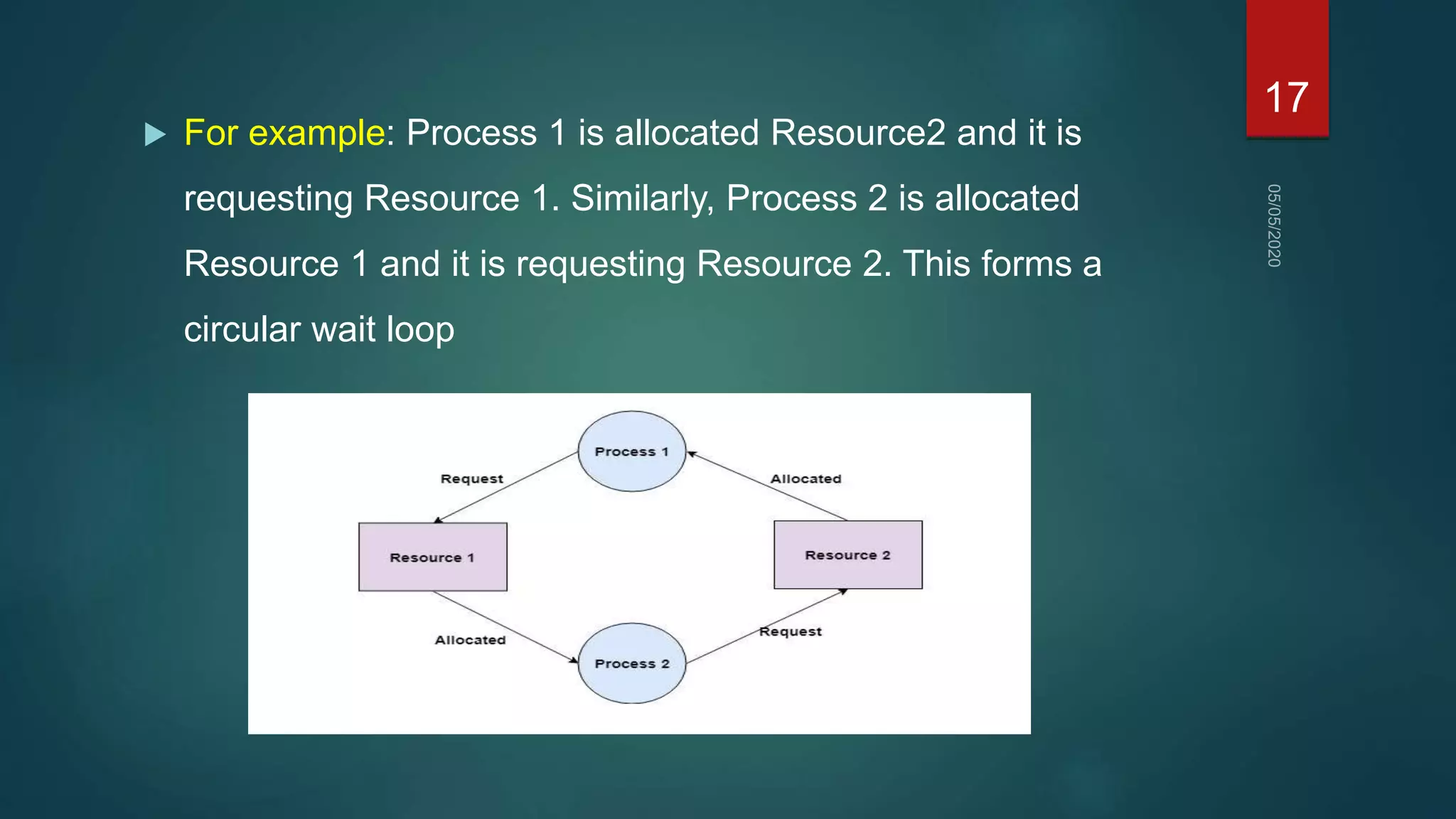 17

05/05/2020

For example: Process 1 is allocated Resource2 and it is requesting Resource 1. Similarly, Process 2 is allocated Resource 1 and it is requesting Resource 2. This forms a circular wait loop

Process 1

Request

Allocated

Resource 1

Resource 2

Allocated

Request

Process 2